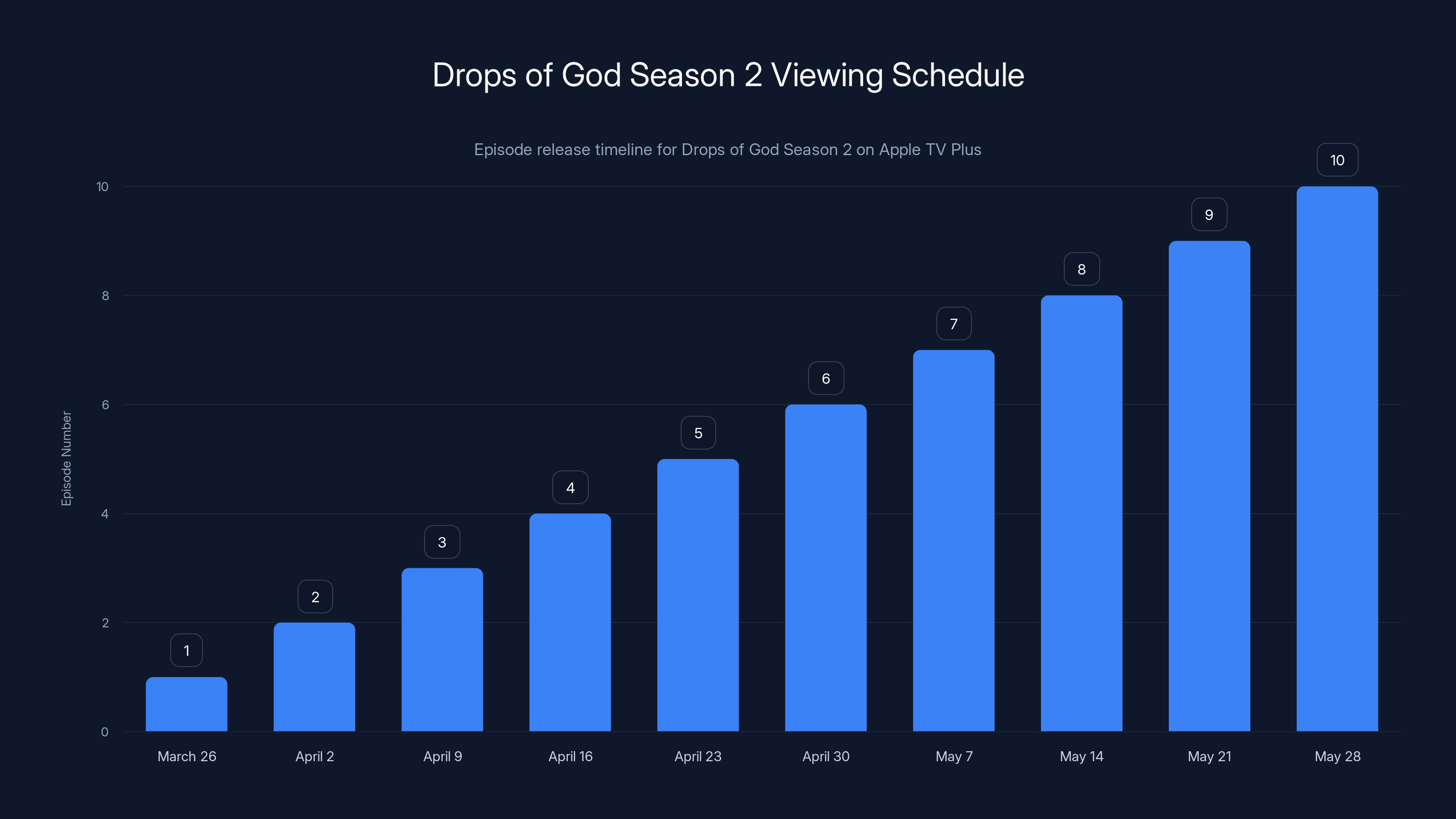 Drops of God Season 2 Viewing Schedule

Episode release timeline for Drops of God Season 2 on Apple TV Plus

Episode Number

10
8
6
4
2
0

1
2
3
4
5
6
7
8
9
10

March 26
April 2
April 9
April 16
April 23
April 30
May 7
May 14
May 21
May 28